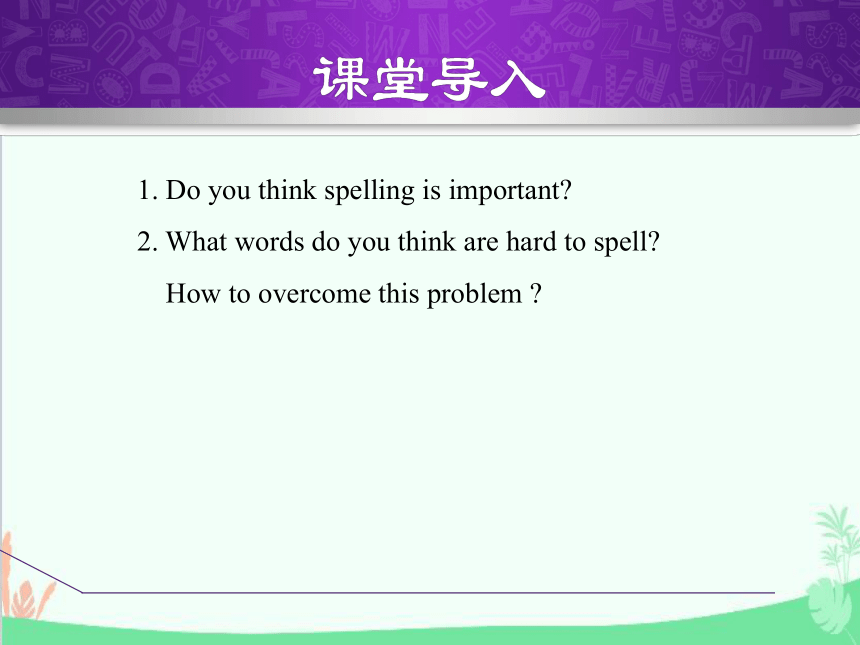 课堂导入

1. Do you think spelling is important?

2. What words do you think are hard to spell?

How to overcome this problem ?